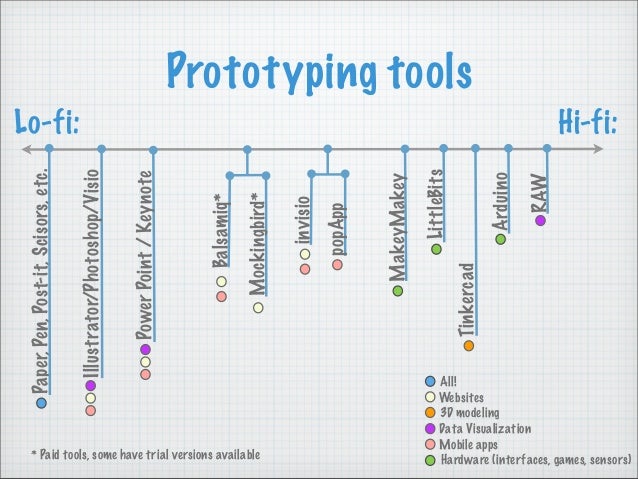 Prototyping tools

Lo-fi:

Hi-fi:

Paper, Pen, Post-it, Scisors, etc.

Illustrator/Photoshop/Visio

Power Point / Keynote

Balsamiq*

Mockingbird*

invisio

popApp

MakeyMakey

LittleBits

Tinkercad

Arduino

RAW

All!
Websites
3D modeling
Data Visualization
Mobile apps
Hardware (interfaces, games, sensors)

* Paid tools, some have trial versions available